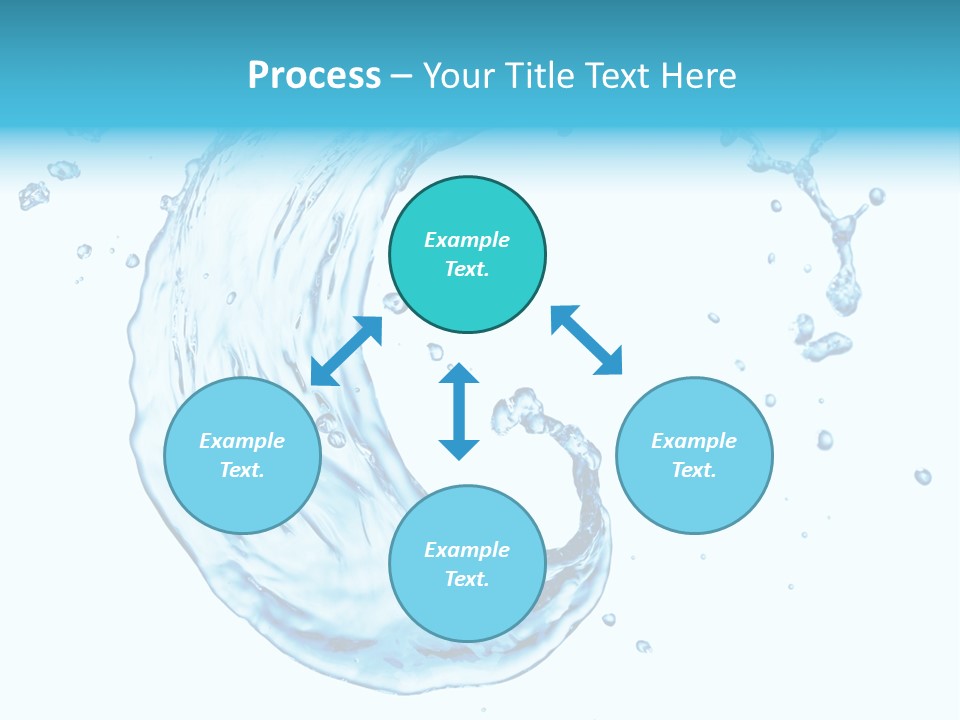 Process – Your Title Text Here

Example Text.

Example Text.

Example Text.

Example Text.